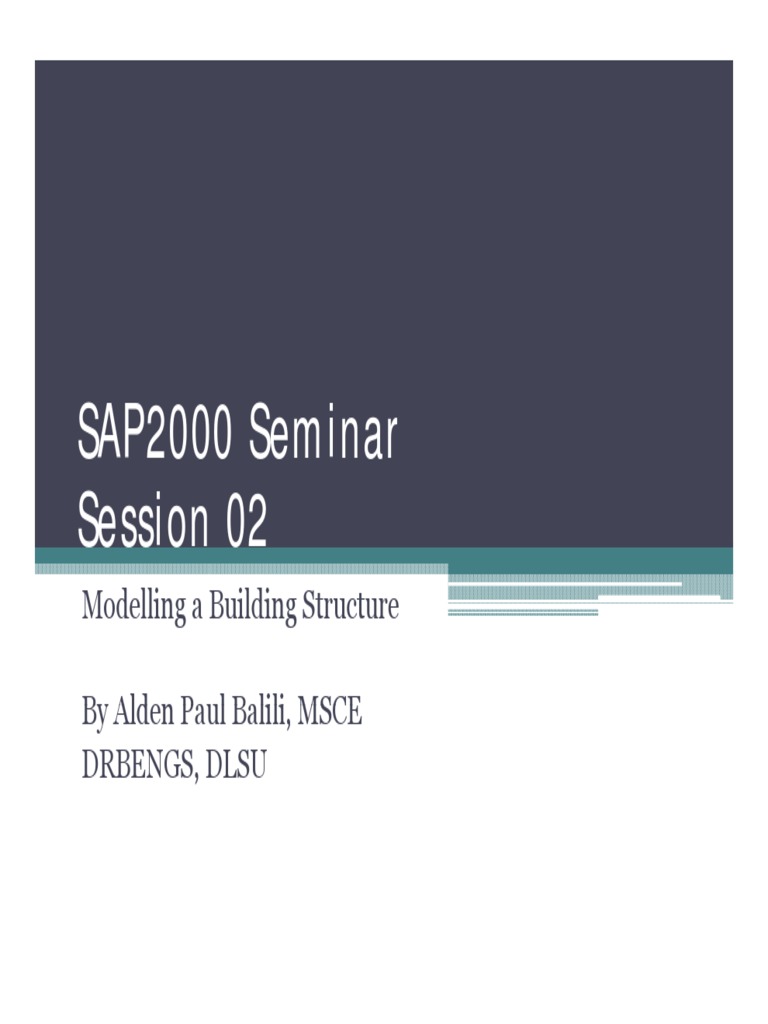 SAP2000 Seminar
Session 02

Modelling a Building Structure

By Alden Paul Balili, MSCE
DRBENGS, DLSU